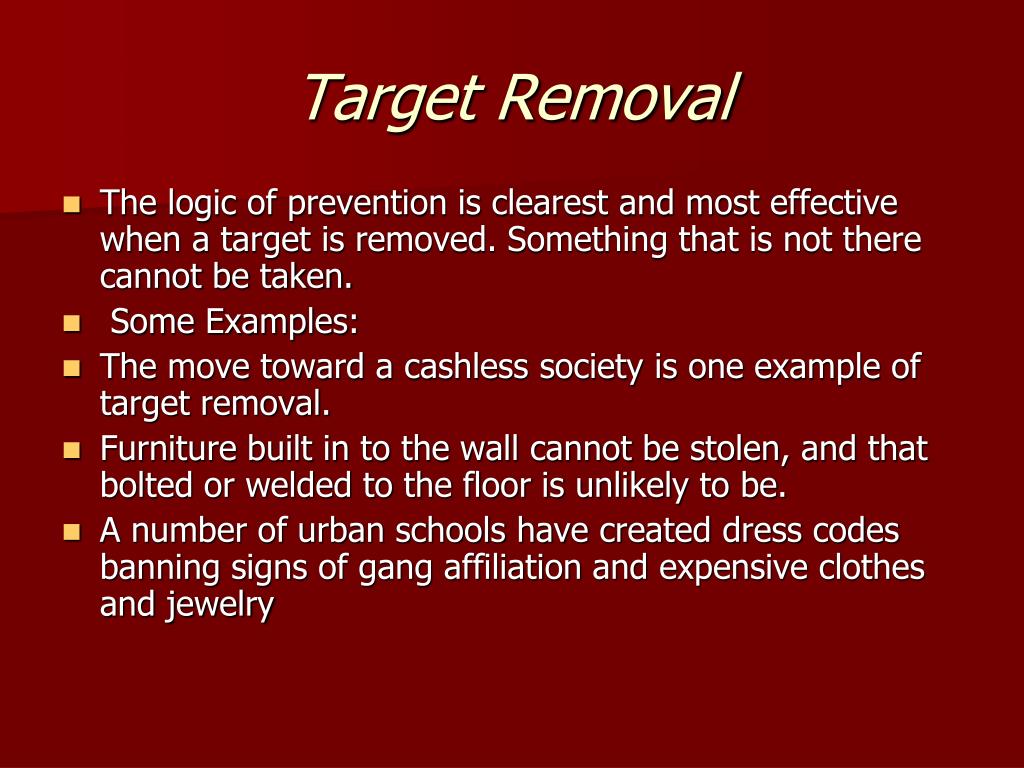 Target Removal

- The logic of prevention is clearest and most effective when a target is removed. Something that is not there cannot be taken.
- Some Examples:
- The move toward a cashless society is one example of target removal.
- Furniture built in to the wall cannot be stolen, and that bolted or welded to the floor is unlikely to be.
- A number of urban schools have created dress codes banning signs of gang affiliation and expensive clothes and jewelry